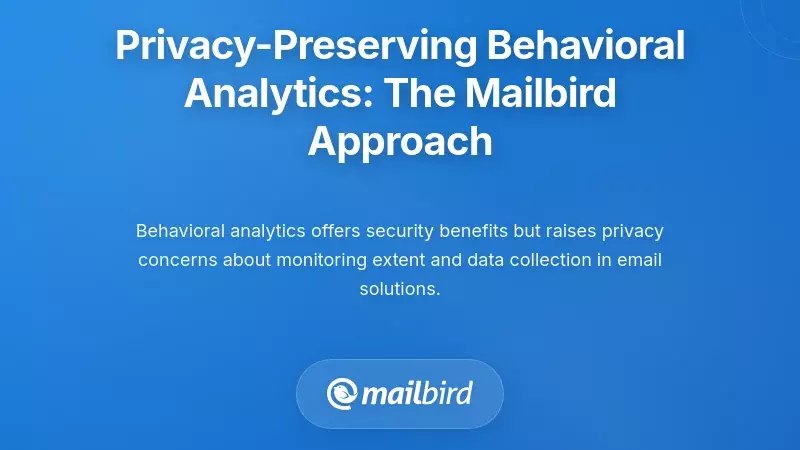 Privacy-Preserving Behavioral Analytics: The Mailbird Approach

Behavioral analytics offers security benefits but raises privacy concerns about monitoring extent and data collection in email solutions.

mailbird